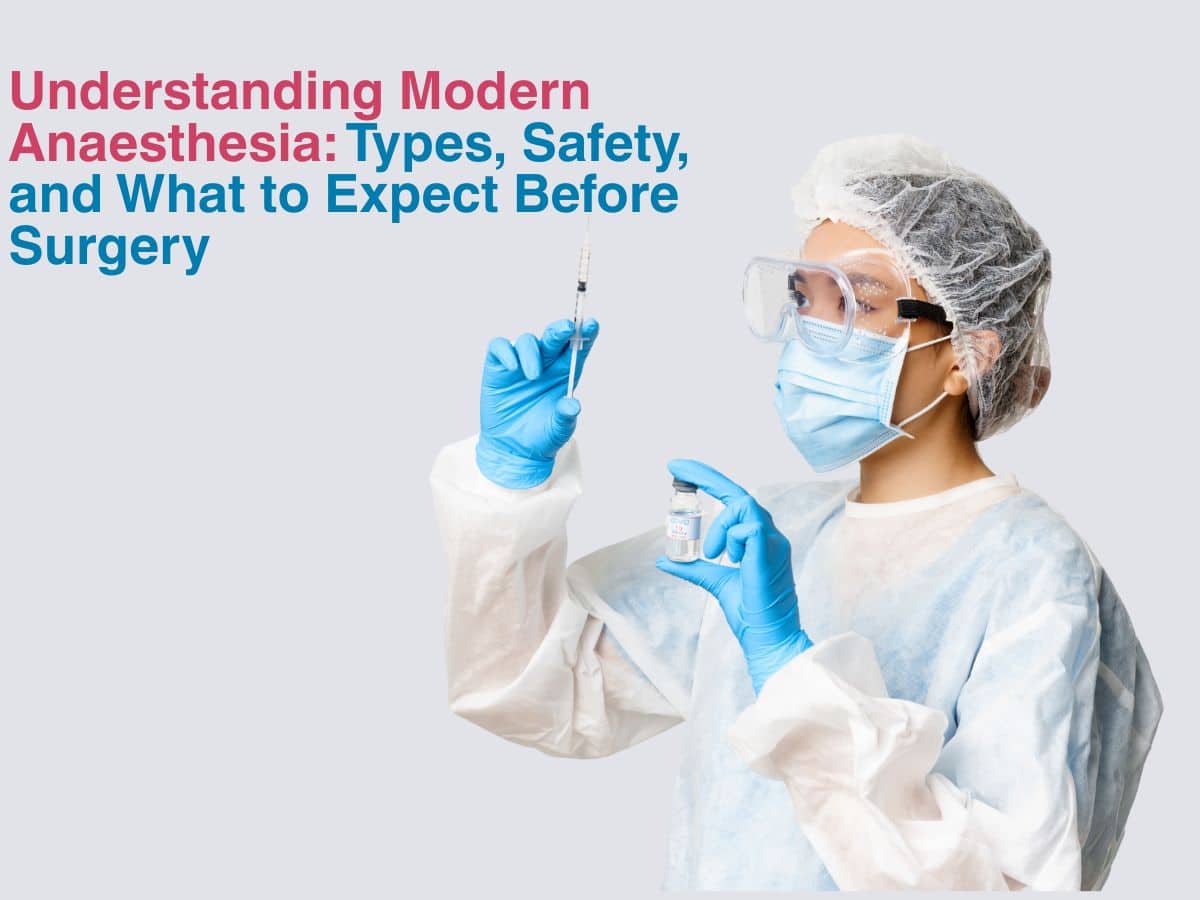 Understanding Modern Anaesthesia: Types, Safety, and What to Expect Before Surgery